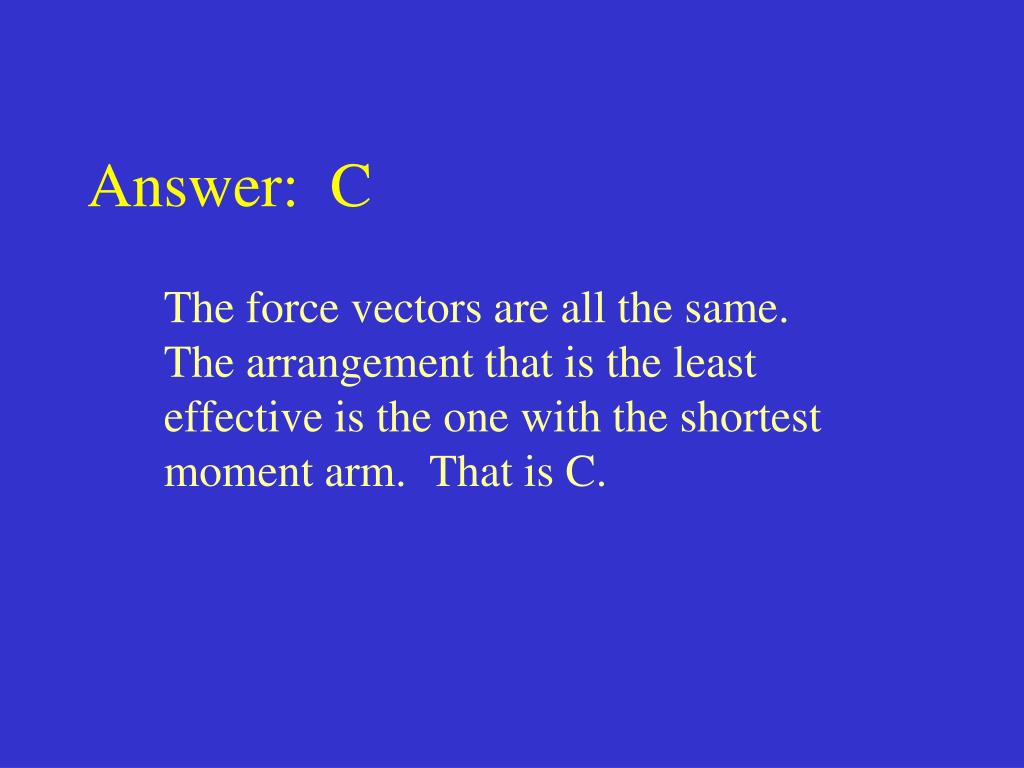 Answer:  C

The force vectors are all the same. The arrangement that is the least effective is the one with the shortest moment arm.  That is C.